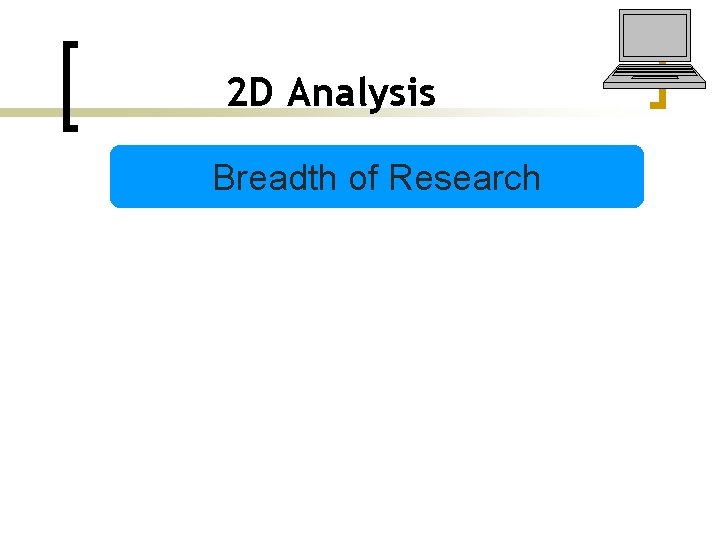 2D Analysis

Breadth of Research